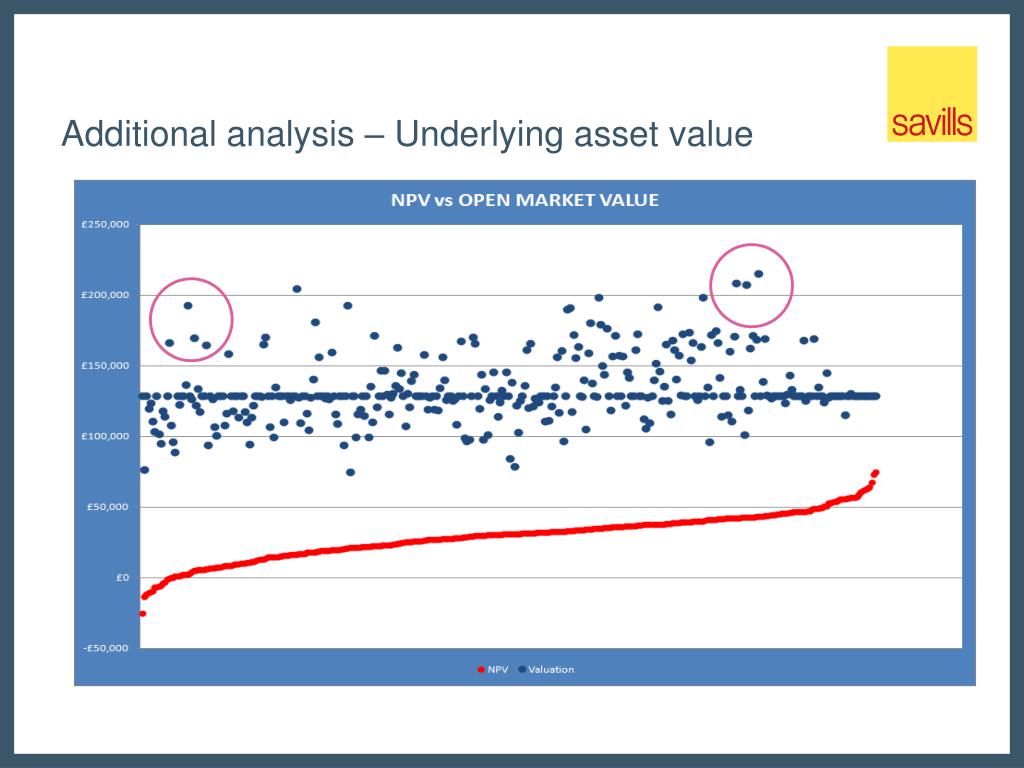 Additional analysis – Underlying asset value

savills

NPV vs OPEN MARKET VALUE

£250,000

£200,000

£150,000

£100,000

£50,000

£0

-£50,000

NPV Valuation